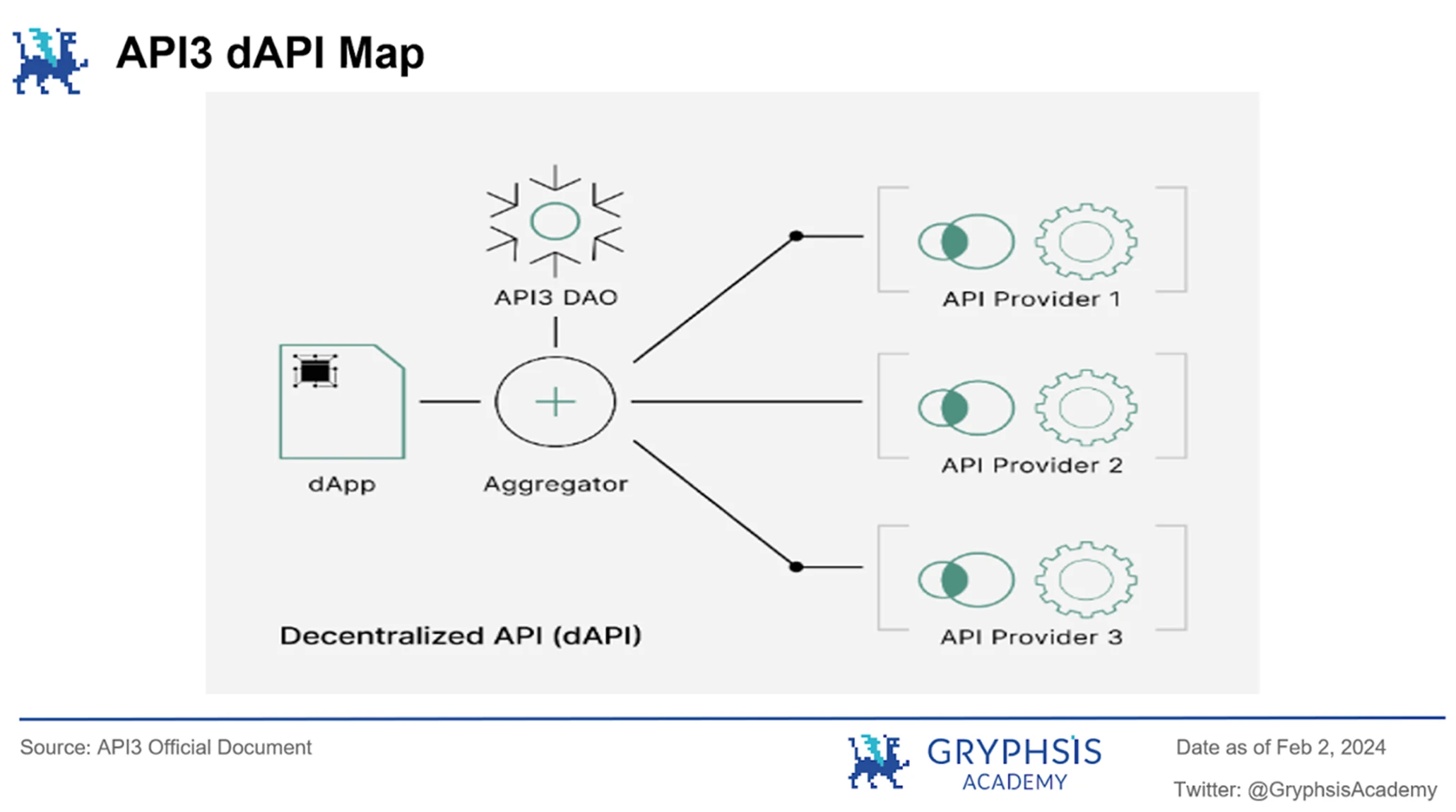 API3 dAPI Map

API3 DAO

dApp

Aggregator

API Provider 1

API Provider 2

API Provider 3

Decentralized API (dAPI)

Source: API3 Official Document

GRYPHSIS ACADEMY

Date as of Feb 2, 2024

Twitter: @GryphsisAcademy